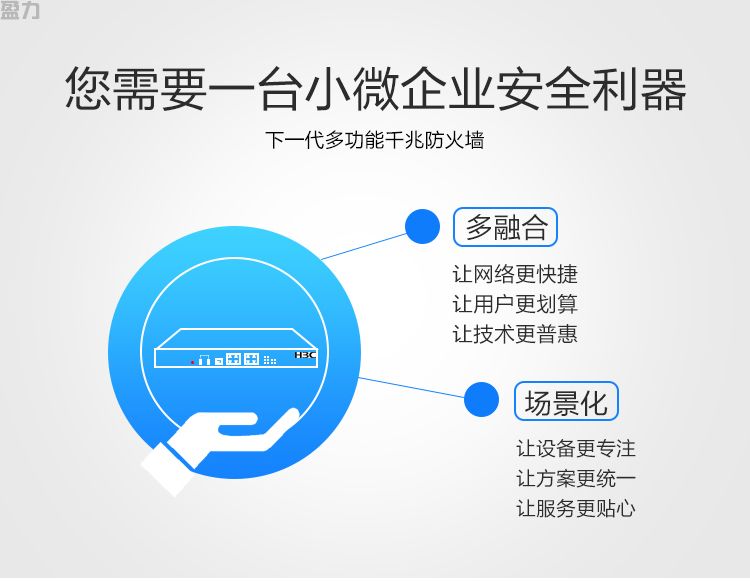 盈力

您需要一台小微企业安全利器

下一代多功能千兆防火墙

H3C

多融合

让网络更快捷
让用户更划算
让技术更普惠

场景化

让设备更专注
让方案更统一
让服务更贴心